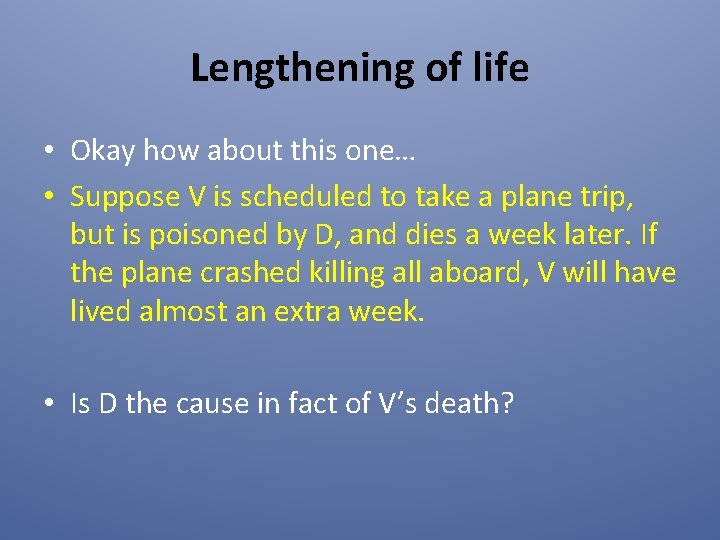 Lengthening of life

• Okay how about this one…
• Suppose V is scheduled to take a plane trip, but is poisoned by D, and dies a week later. If the plane crashed killing all aboard, V will have lived almost an extra week.

• Is D the cause in fact of V’s death?